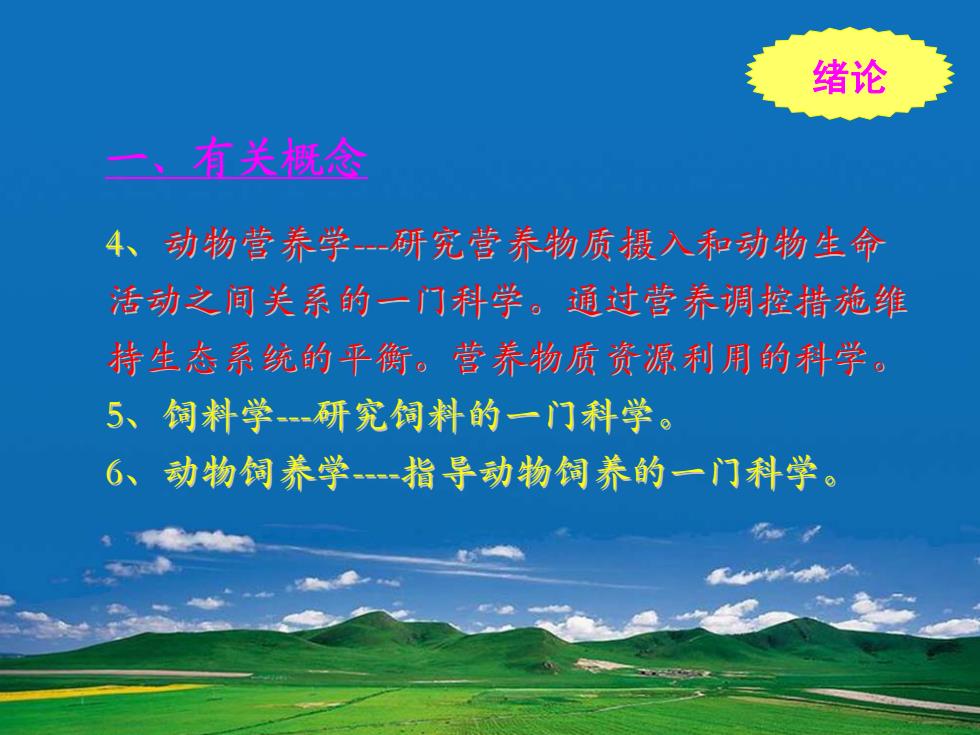 绪论

一、有关概念

4、动物营养学---研究营养物质摄入和动物生命活动之间关系的一门科学。通过营养调控措施维持生态系统的平衡。营养物质资源利用的科学。

5、饲料学---研究饲料的一门科学。

6、动物饲养学----指导动物饲养的一门科学。